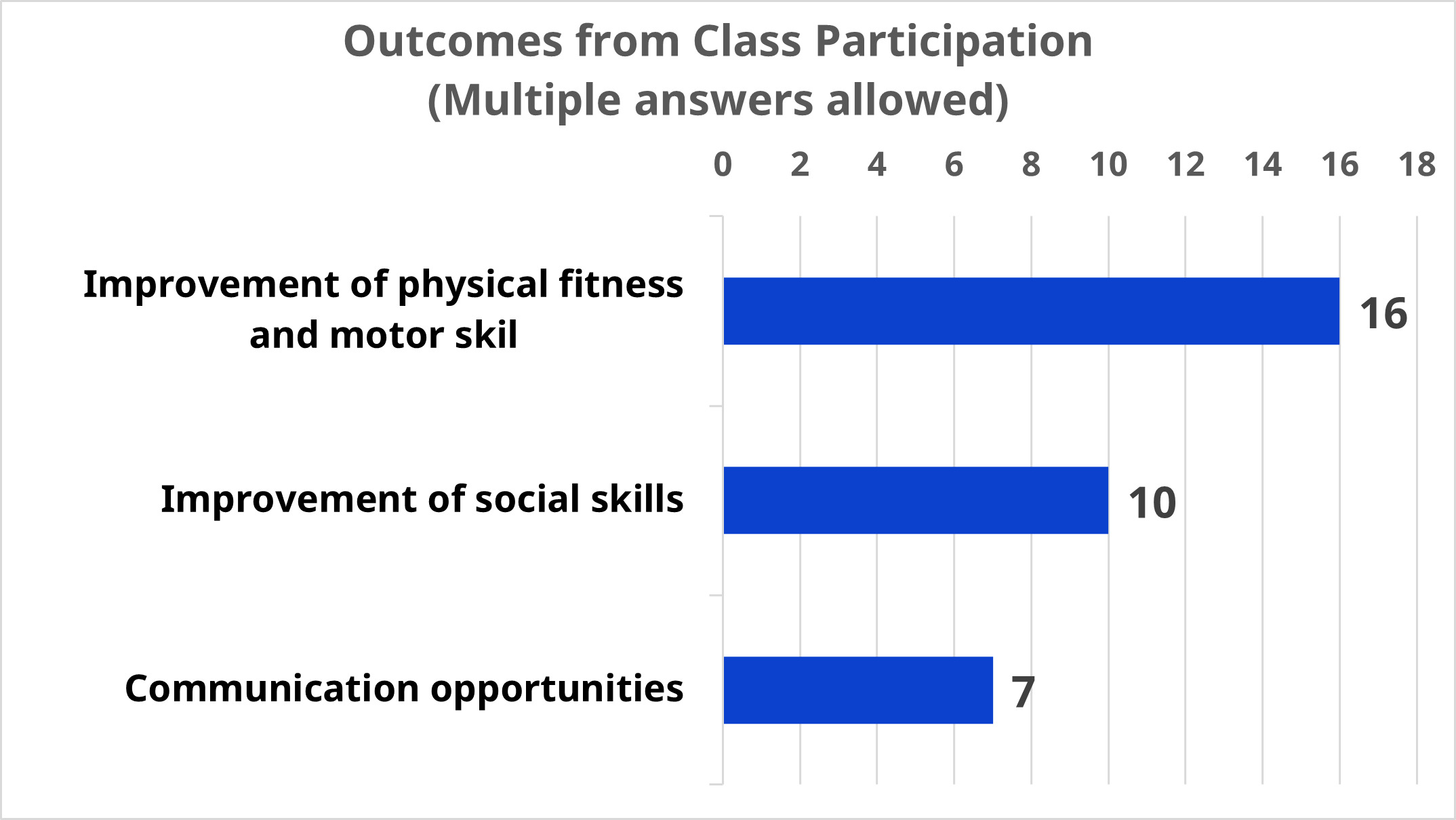 Outcomes from Class Participation
(Multiple answers allowed)

0 2 4 6 8 10 12 14 16 18

Improvement of physical fitness and motor skil
16

Improvement of social skills
10

Communication opportunities
7